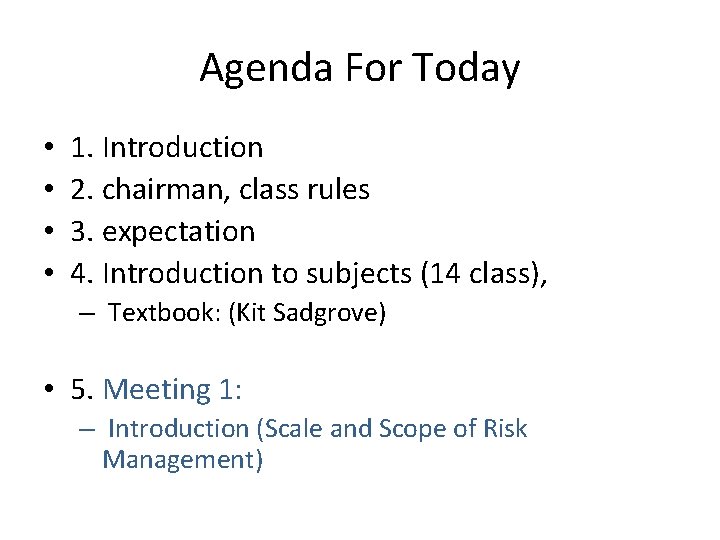 Agenda For Today

• 1. Introduction
• 2. chairman, class rules
• 3. expectation
• 4. Introduction to subjects (14 class),
– Textbook: (Kit Sadgrove)

• 5. Meeting 1:
– Introduction (Scale and Scope of Risk Management)